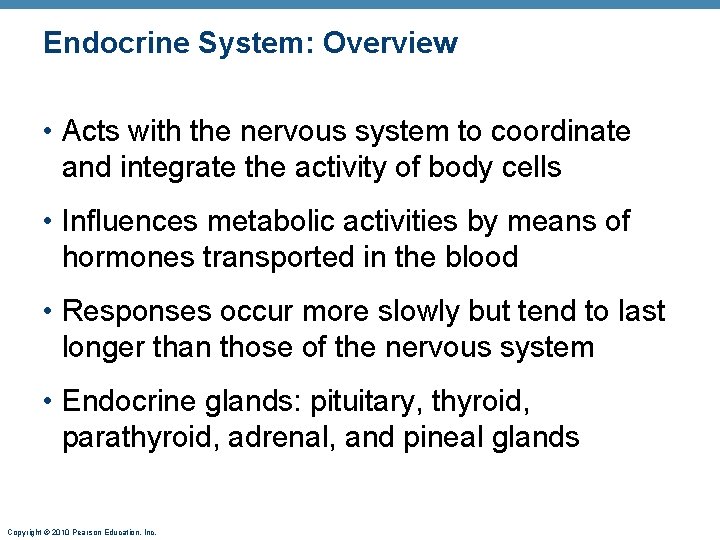 Endocrine System: Overview

• Acts with the nervous system to coordinate and integrate the activity of body cells

• Influences metabolic activities by means of hormones transported in the blood

• Responses occur more slowly but tend to last longer than those of the nervous system

• Endocrine glands: pituitary, thyroid, parathyroid, adrenal, and pineal glands

Copyright © 2010 Pearson Education, Inc.